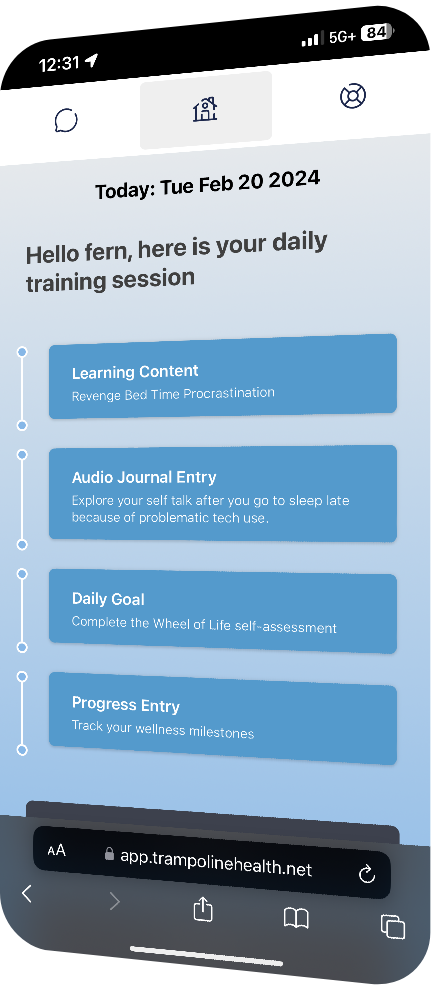 12:31

5G+ 84

Today: Tue Feb 20 2024

Hello fern, here is your daily training session

Learning Content
Revenge Bed Time Procrastination

Audio Journal Entry
Explore your self talk after you go to sleep late because of problematic tech use.

Daily Goal
Complete the Wheel of Life self-assessment

Progress Entry
Track your wellness milestones

AA app.trampolinehealth.net